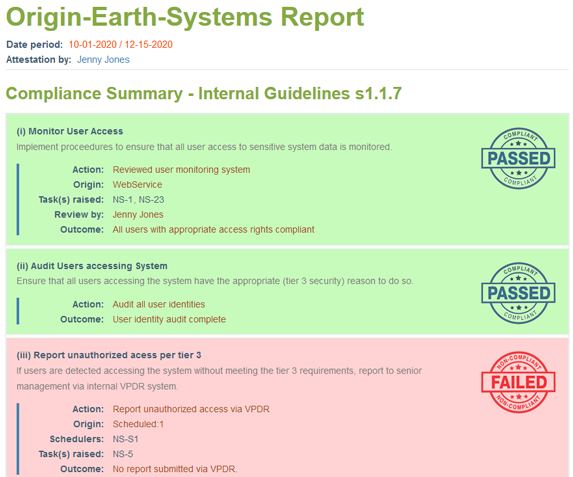 Origin-Earth-Systems Report

Date period: 10-01-2020 / 12-15-2020
Attestation by: Jenny Jones

Compliance Summary - Internal Guidelines s1.1.7

(i) Monitor User Access
Implement proceedures to ensure that all user access to sensitive system data is monitored.

COMPLIANT
PASSED
COMPLIANT

Action: Reviewed user monitoring system
Origin: WebService
Task(s) raised: NS-1, NS-23
Review by: Jenny Jones
Outcome: All users with appropriate access rights compliant

(ii) Audit Users accessing System
Ensure that all users accessing the system have the appropriate (tier 3 security) reason to do so.

COMPLIANT
PASSED
COMPLIANT

Action: Audit all user identities
Outcome: User identity audit complete

(iii) Report unauthorized acess per tier 3
If users are detected accessing the system without meeting the tier 3 requirements, report to senior management via internal VPDR system.

NON-COMPLIANT
FAILED
NON-COMPLIANT

Action: Report unauthorized access via VPDR
Origin: Scheduled:1
Schedulers: NS-S1
Task(s) raised: NS-5
Outcome: No report submitted via VPDR.